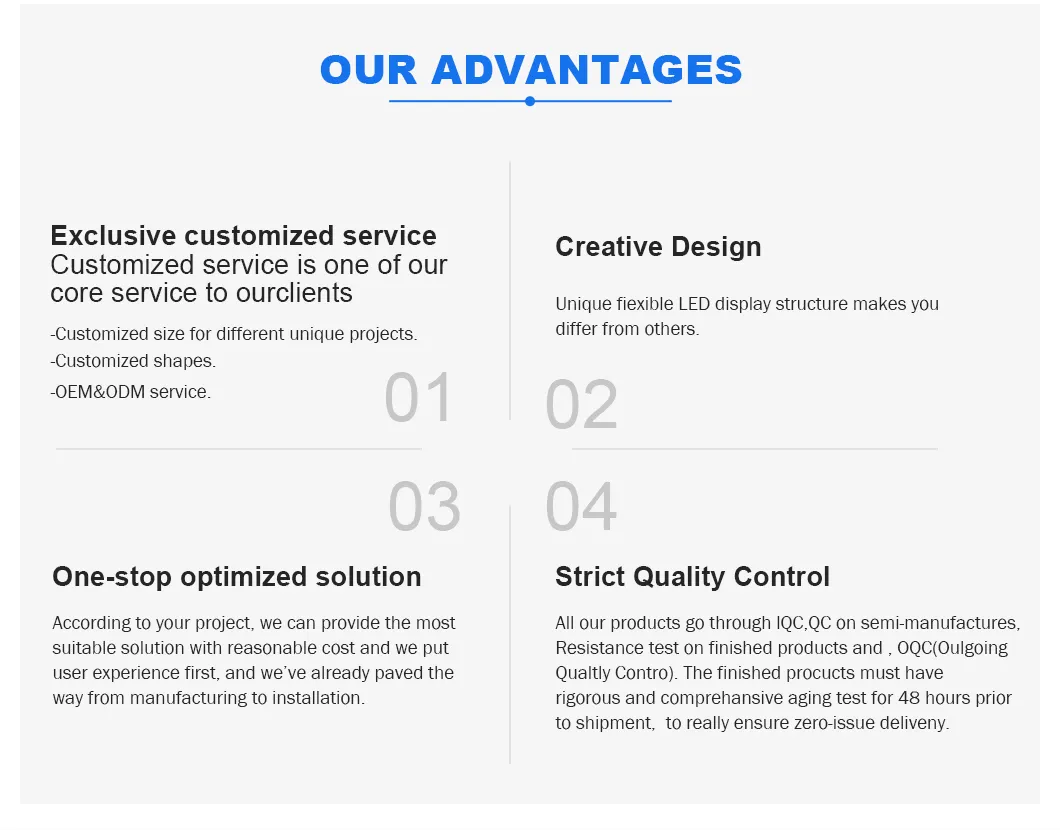 OUR ADVANTAGES

Exclusive customized service
Customized service is one of our core service to ourclients

-Customized size for different unique projects.
-Customized shapes.
-OEM&ODM service.

01

Creative Design

Unique fiexible LED display structure makes you differ from others.

02

03

One-stop optimized solution

According to your project, we can provide the most suitable solution with reasonable cost and we put user experience first, and we've already paved the way from manufacturing to installation.

04

Strict Quality Control

All our products go through IQC,QC on semi-manufactures, Resistance test on finished products and , OQC(Oulgoing Qualtly Contro). The finished procucts must have rigorous and comprehansive aging test for 48 hours prior to shipment, to really ensure zero-issue deliveny.